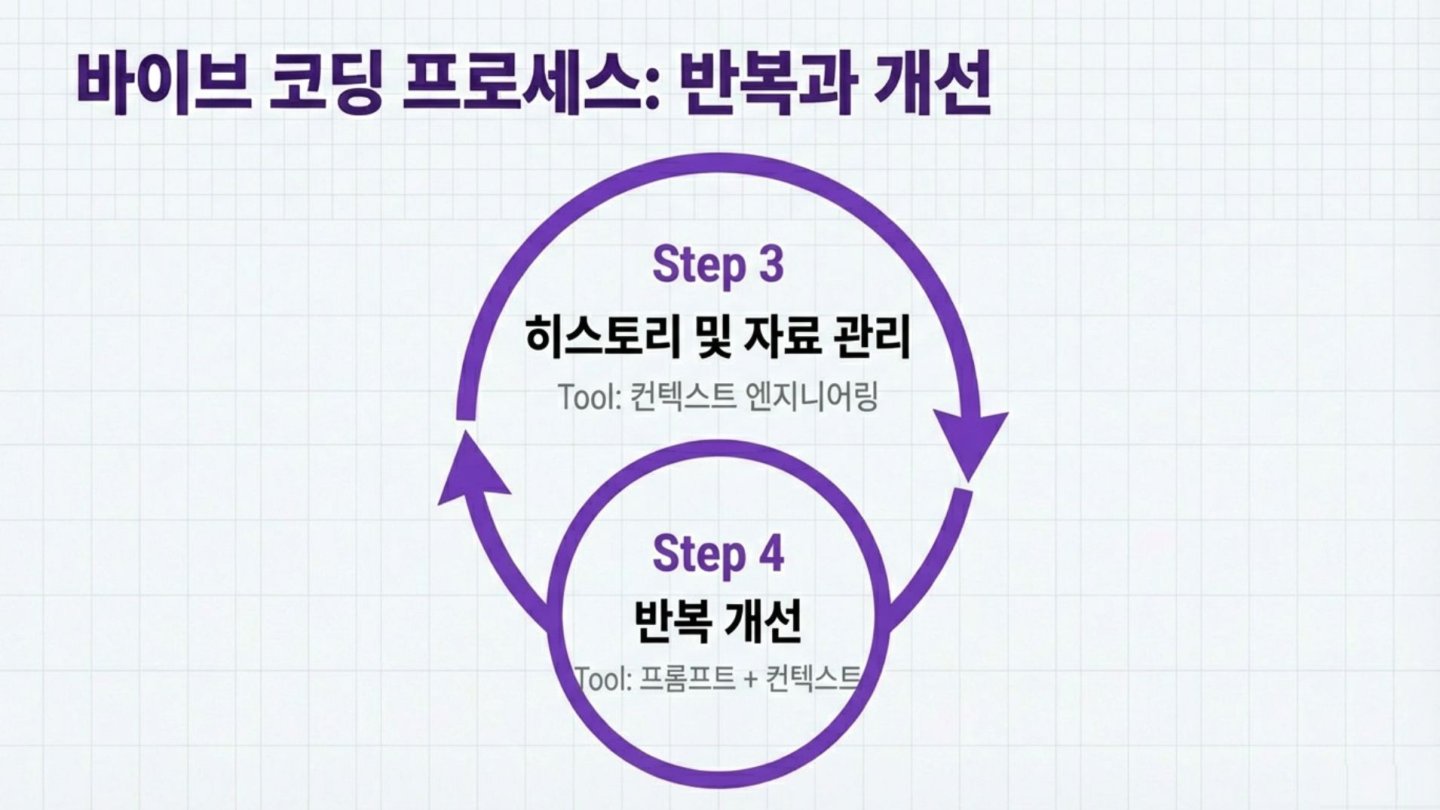 바이브 코딩 프로세스: 반복과 개선

Step 3
히스토리 및 자료 관리
Tool: 컨텍스트 엔지니어링

Step 4
반복 개선
Tool: 프롬프트 + 컨텍스트